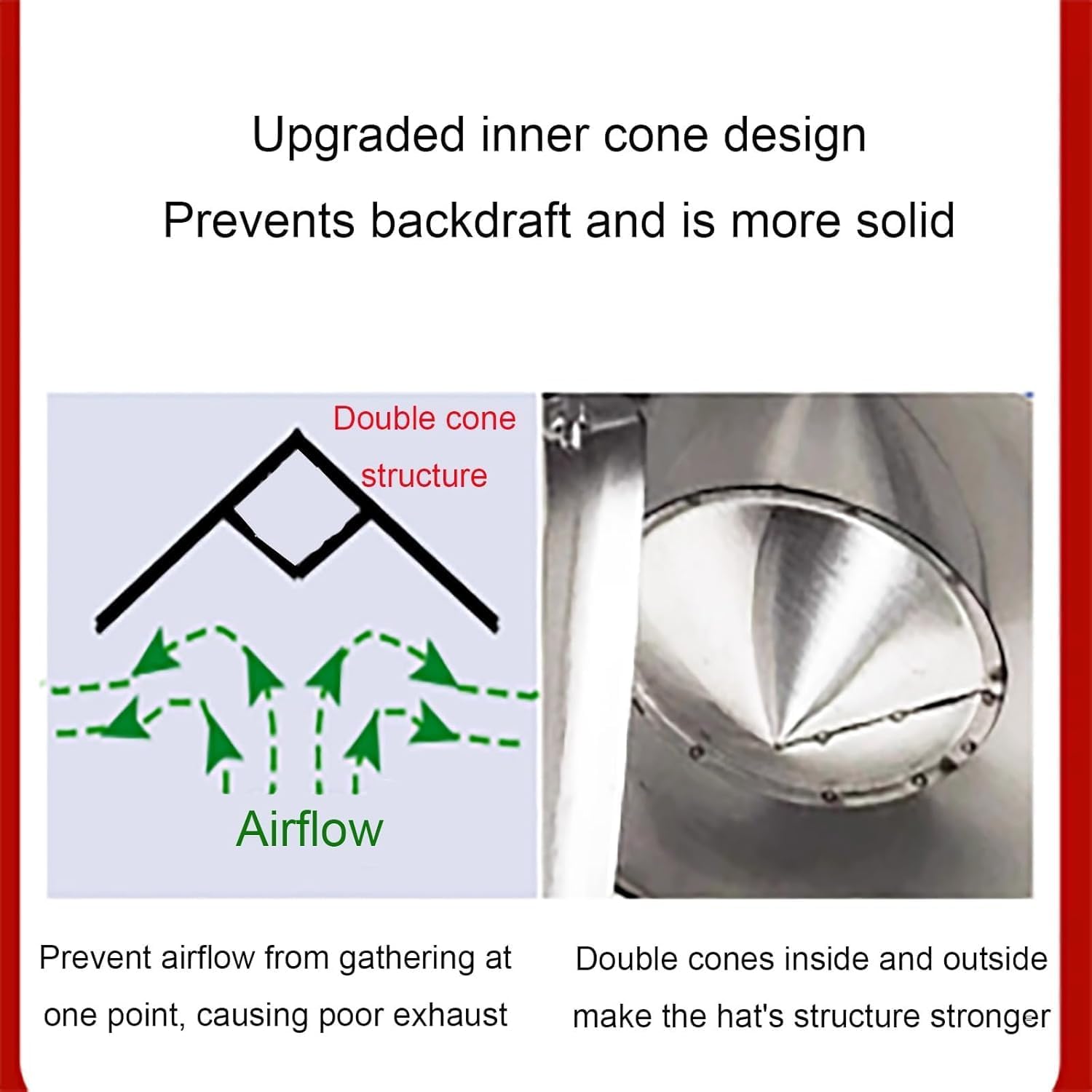 Upgraded inner cone design
Prevents backdraft and is more solid

Double cone structure

Airflow

Prevent airflow from gathering at one point, causing poor exhaust

Double cones inside and outside make the hat's structure stronger